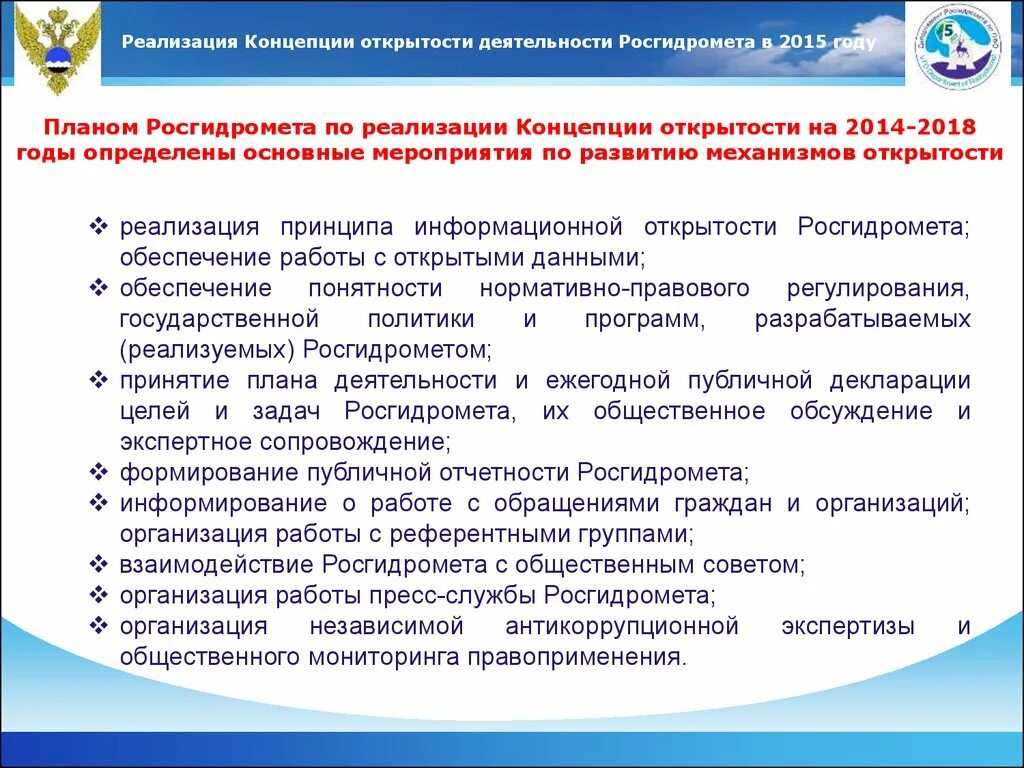 Реализация Концепции открытости деятельности Росгидромета в 2015 году

Планом Росгидромета по реализации Концепции открытости на 2014-2018 годы определены основные мероприятия по развитию механизмов открытости

❖ реализация принципа информационной открытости Росгидромета; обеспечение работы с открытыми данными;
❖ обеспечение понятности нормативно-правового регулирования, государственной политики и программ, разрабатываемых (реализуемых) Росгидрометом;
❖ принятие плана деятельности и ежегодной публичной декларации целей и задач Росгидромета, их общественное обсуждение и экспертное сопровождение;
❖ формирование публичной отчетности Росгидромета;
❖ информирование о работе с обращениями граждан и организаций; организация работы с референтными группами;
❖ взаимодействие Росгидромета с общественным советом;
❖ организация работы пресс-службы Росгидромета;
❖ организация независимой антикоррупционной экспертизы и общественного мониторинга правоприменения.